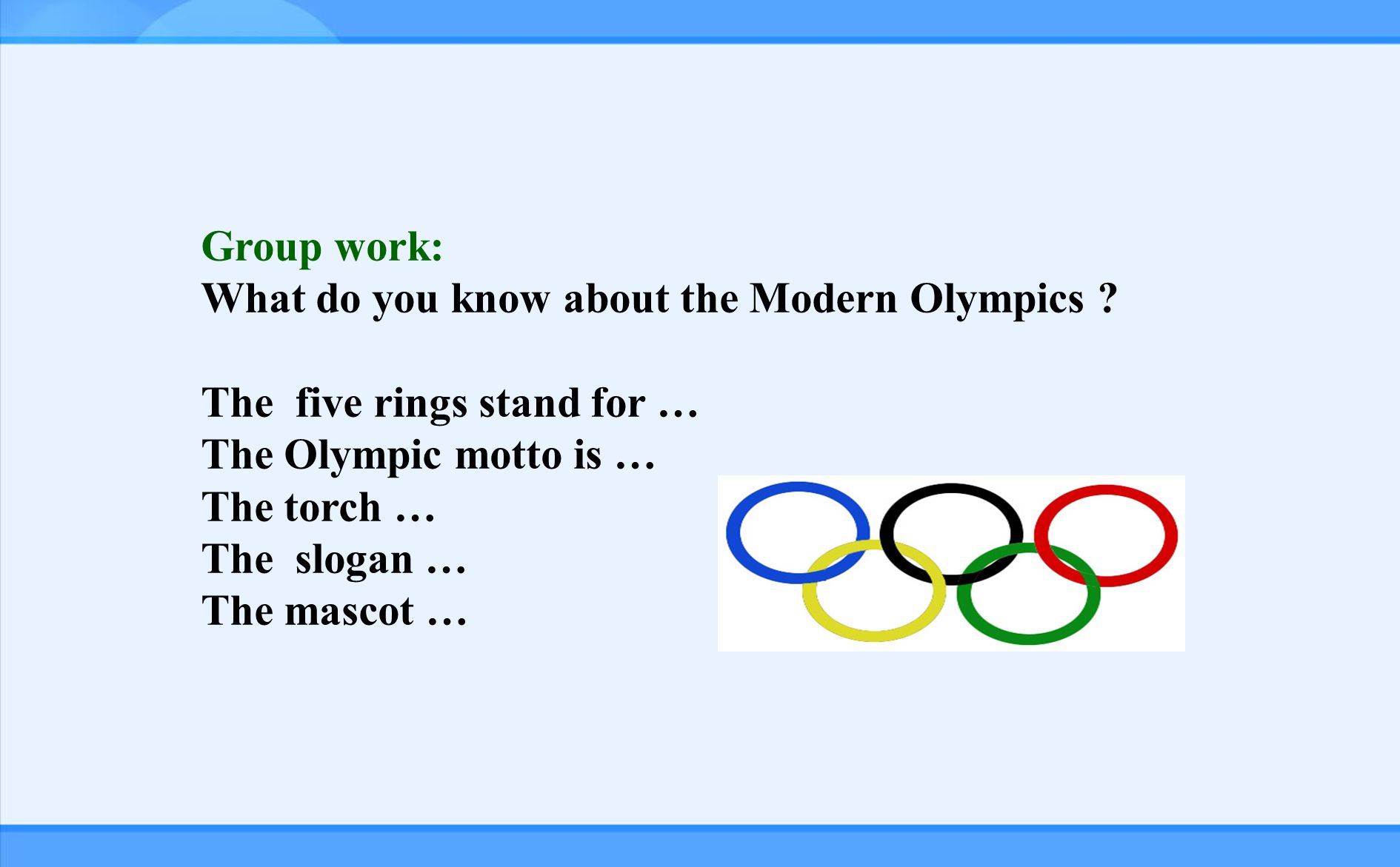 Group work:
What do you know about the Modern Olympics ?

The five rings stand for …
The Olympic motto is …
The torch …
The slogan …
The mascot …